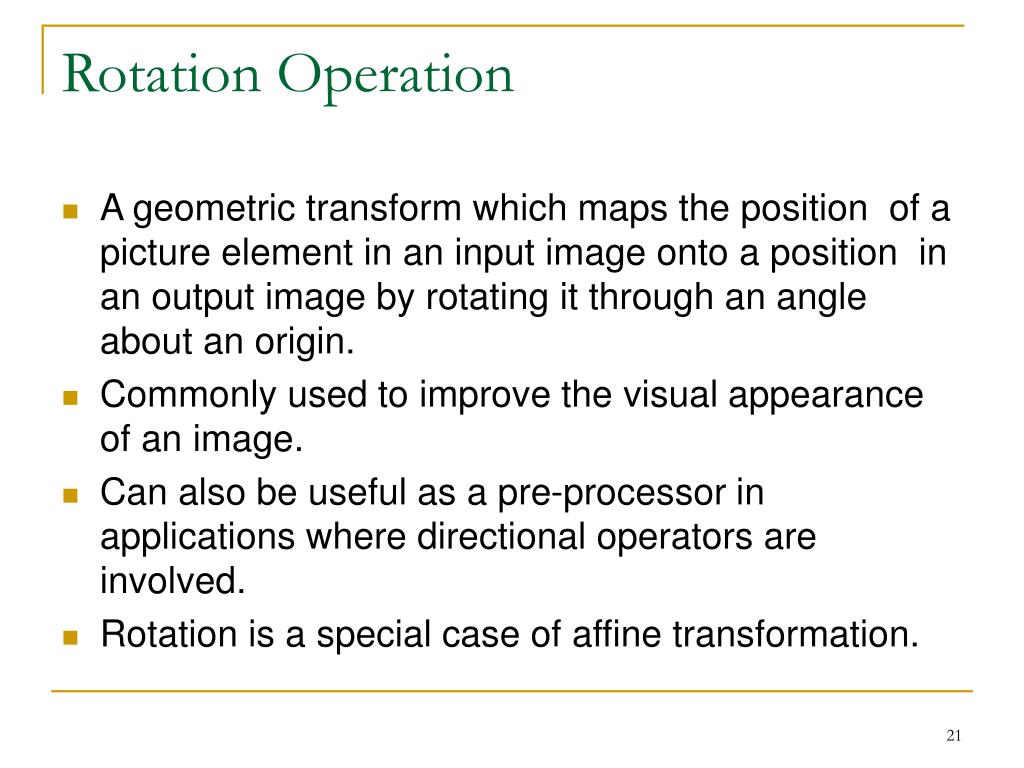 Rotation Operation

- A geometric transform which maps the position of a picture element in an input image onto a position in an output image by rotating it through an angle about an origin.
- Commonly used to improve the visual appearance of an image.
- Can also be useful as a pre-processor in applications where directional operators are involved.
- Rotation is a special case of affine transformation.

21